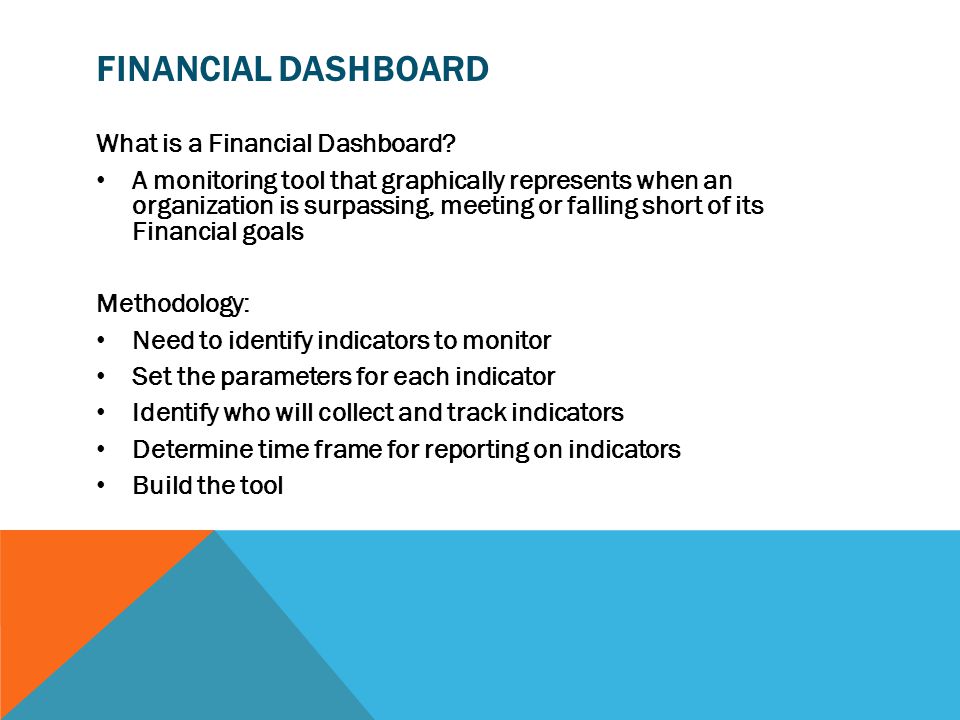 FINANCIAL DASHBOARD

What is a Financial Dashboard?

• A monitoring tool that graphically represents when an organization is surpassing, meeting or falling short of its Financial goals

Methodology:

• Need to identify indicators to monitor
• Set the parameters for each indicator
• Identify who will collect and track indicators
• Determine time frame for reporting on indicators
• Build the tool